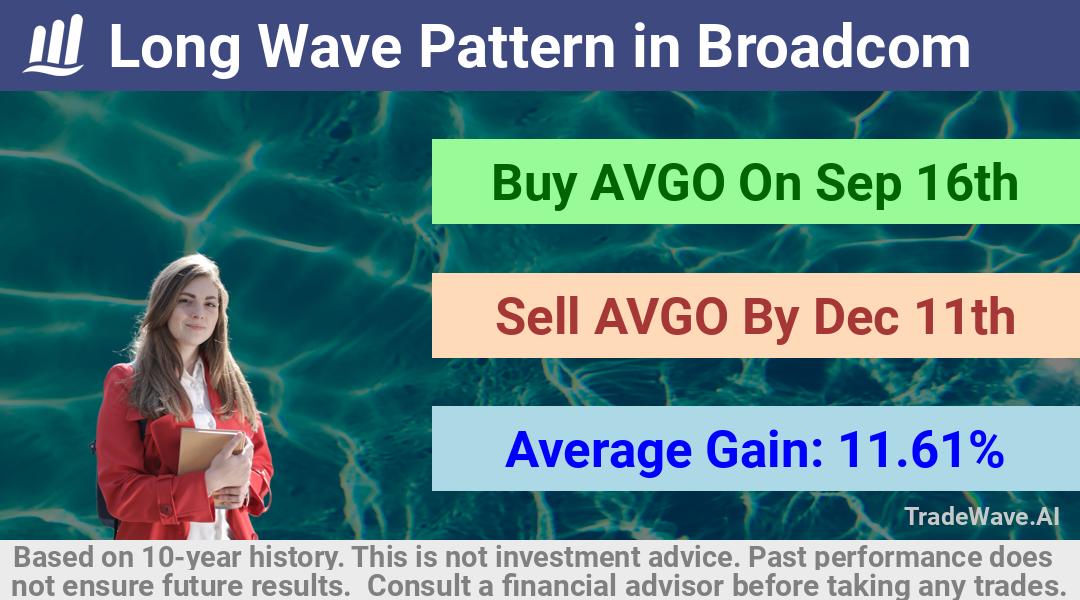 Long Wave Pattern in Broadcom

Buy AVGO On Sep 16th

Sell AVGO By Dec 11th

Average Gain: 11.61%

TradeWave.AI

Based on 10-year history. This is not investment advice. Past performance does not ensure future results. Consult a financial advisor before taking any trades.